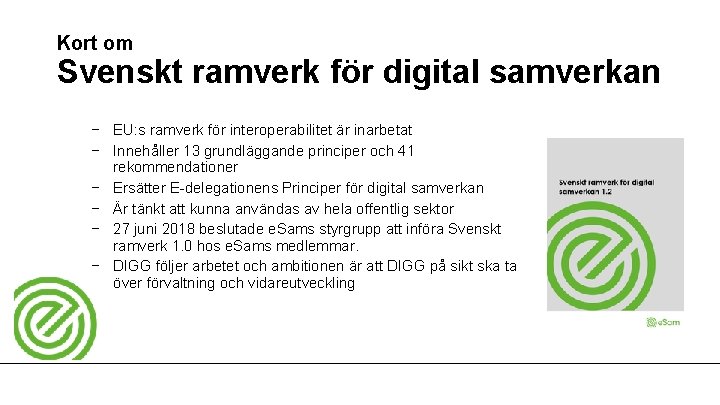 Kort om
Svenskt ramverk för digital samverkan

− EU:s ramverk för interoperabilitet är inarbetat
− Innehåller 13 grundläggande principer och 41 rekommendationer
− Ersätter E-delegationens Principer för digital samverkan
− Är tänkt att kunna användas av hela offentlig sektor
− 27 juni 2018 beslutade eSams styrgrupp att införa Svenskt ramverk 1.0 hos eSams medlemmar.
− DIGG följer arbetet och ambitionen är att DIGG på sikt ska ta över förvaltning och vidareutveckling

Svenskt ramverk för digital samverkan 1.2

eSam